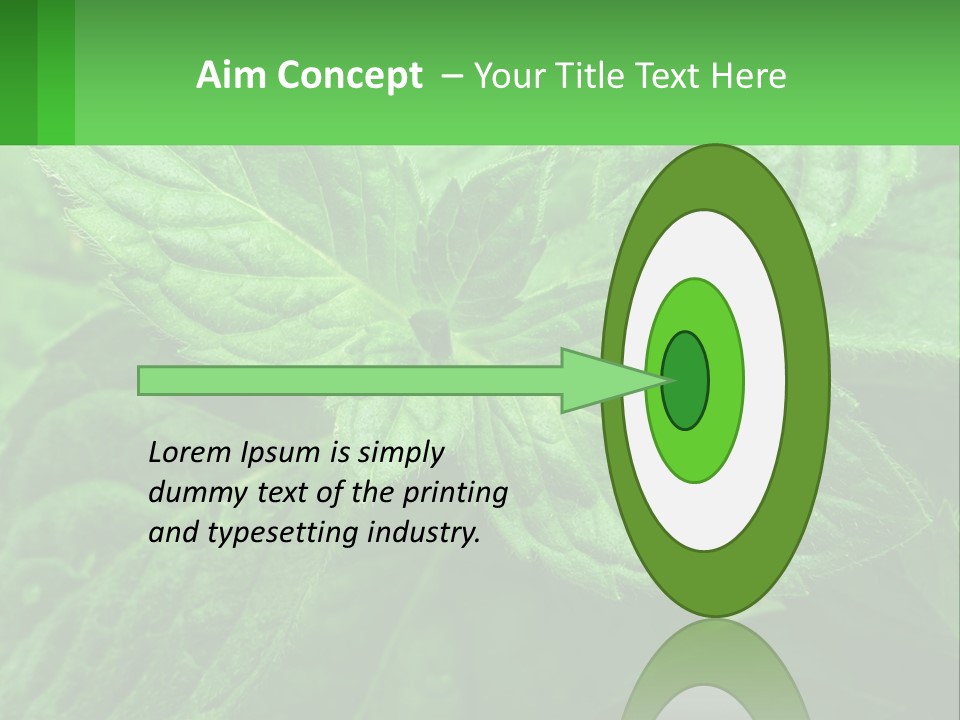 Aim Concept – Your Title Text Here

Lorem Ipsum is simply dummy text of the printing and typesetting industry.